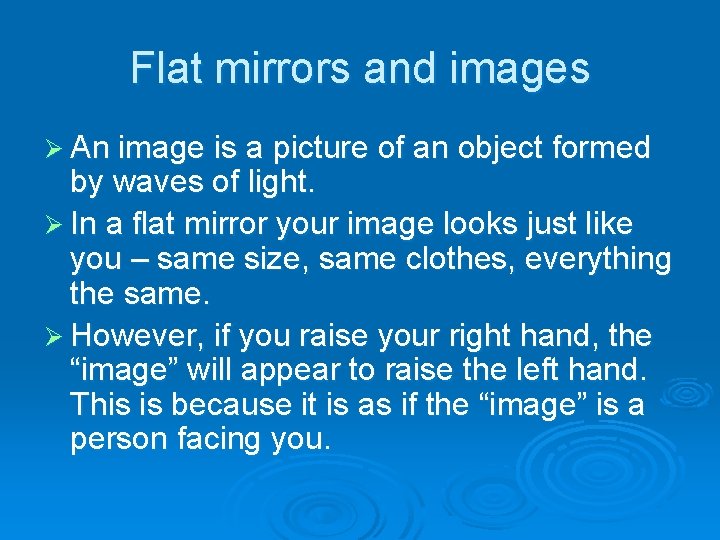 Flat mirrors and images

➢ An image is a picture of an object formed by waves of light.

➢ In a flat mirror your image looks just like you – same size, same clothes, everything the same.

➢ However, if you raise your right hand, the “image” will appear to raise the left hand. This is because it is as if the “image” is a person facing you.